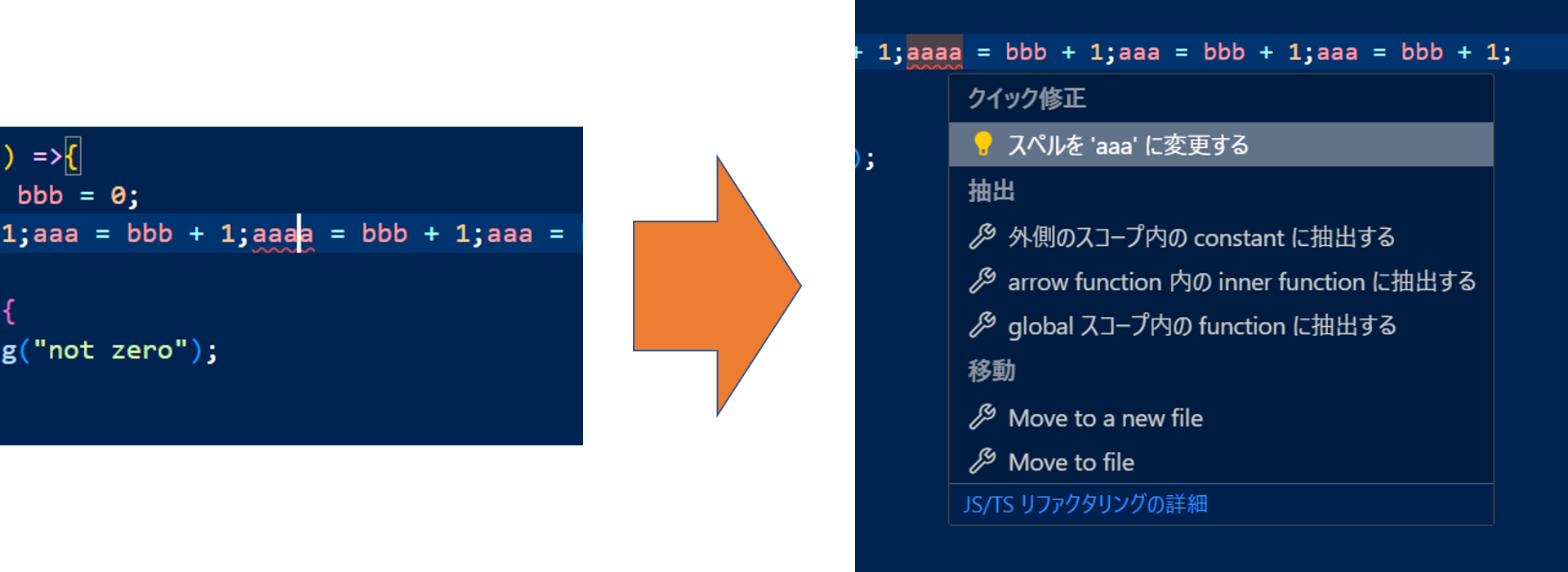 ) =>{
bbb = 0;
1;aaa = bbb + 1;aaaa = bbb + 1;aaa =

{
g("not zero");

+ 1;aaaa = bbb + 1;aaa = bbb + 1;aaa = bbb + 1;

);

クイック修正
スペルを 'aaa' に変更する
抽出
外側のスコープ内の constant に抽出する
arrow function 内の inner function に抽出する
global スコープ内の function に抽出する
移動
Move to a new file
Move to file
JS/TS リファクタリングの詳細